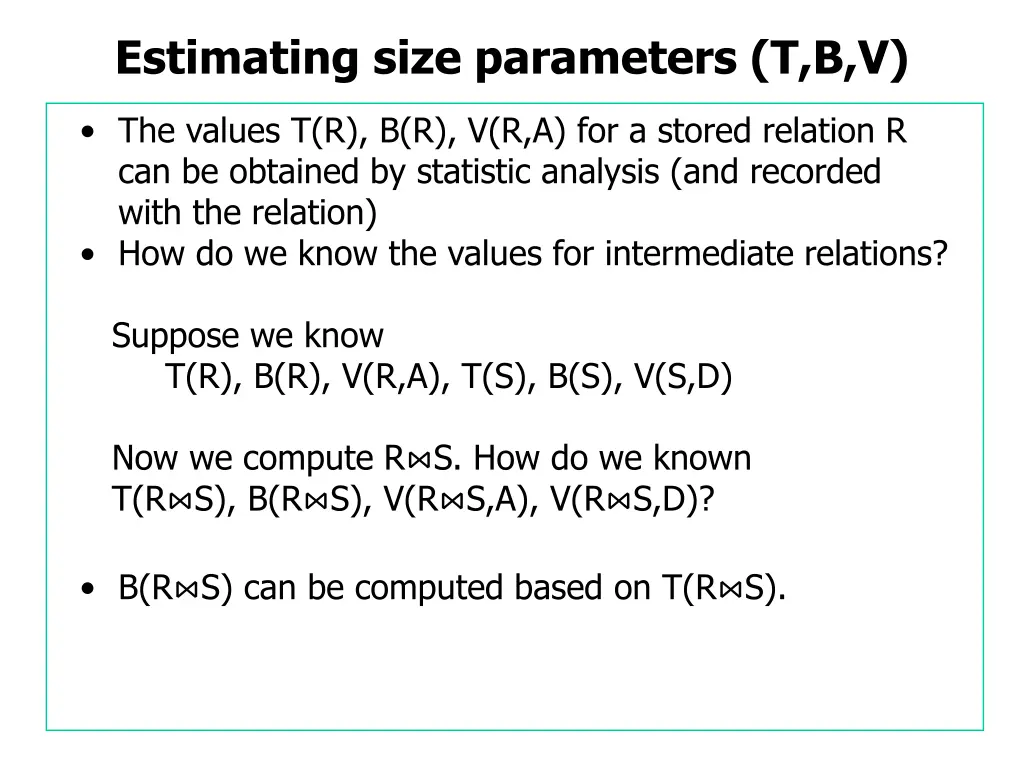 Estimating size parameters (T,B,V)

• The values T(R), B(R), V(R,A) for a stored relation R can be obtained by statistic analysis (and recorded with the relation)
• How do we know the values for intermediate relations?

Suppose we know
T(R), B(R), V(R,A), T(S), B(S), V(S,D)

Now we compute R⋈S. How do we known
T(R⋈S), B(R⋈S), V(R⋈S,A), V(R⋈S,D)?

• B(R⋈S) can be computed based on T(R⋈S).